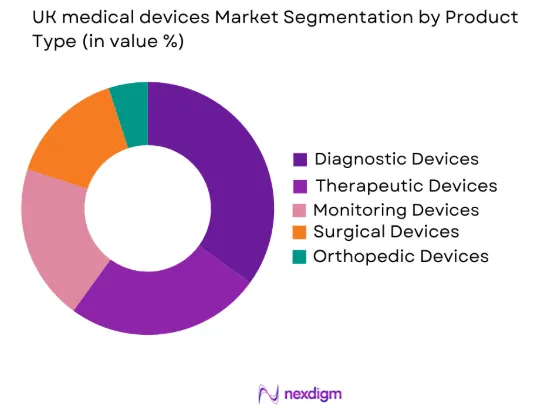 UK medical devices Market Segmentation by Product Type (in value %)

Diagnostic Devices
Therapeutic Devices
Monitoring Devices
Surgical Devices
Orthopedic Devices

nexdigm